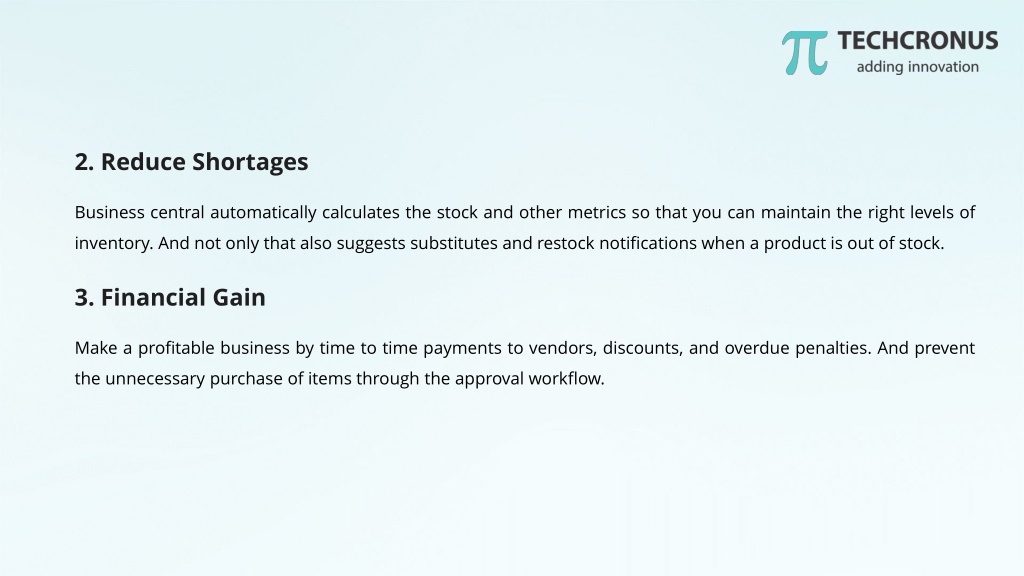 TECHCRONUS
adding innovation

2. Reduce Shortages

Business central automatically calculates the stock and other metrics so that you can maintain the right levels of inventory. And not only that also suggests substitutes and restock notifications when a product is out of stock.

3. Financial Gain

Make a profitable business by time to time payments to vendors, discounts, and overdue penalties. And prevent the unnecessary purchase of items through the approval workflow.